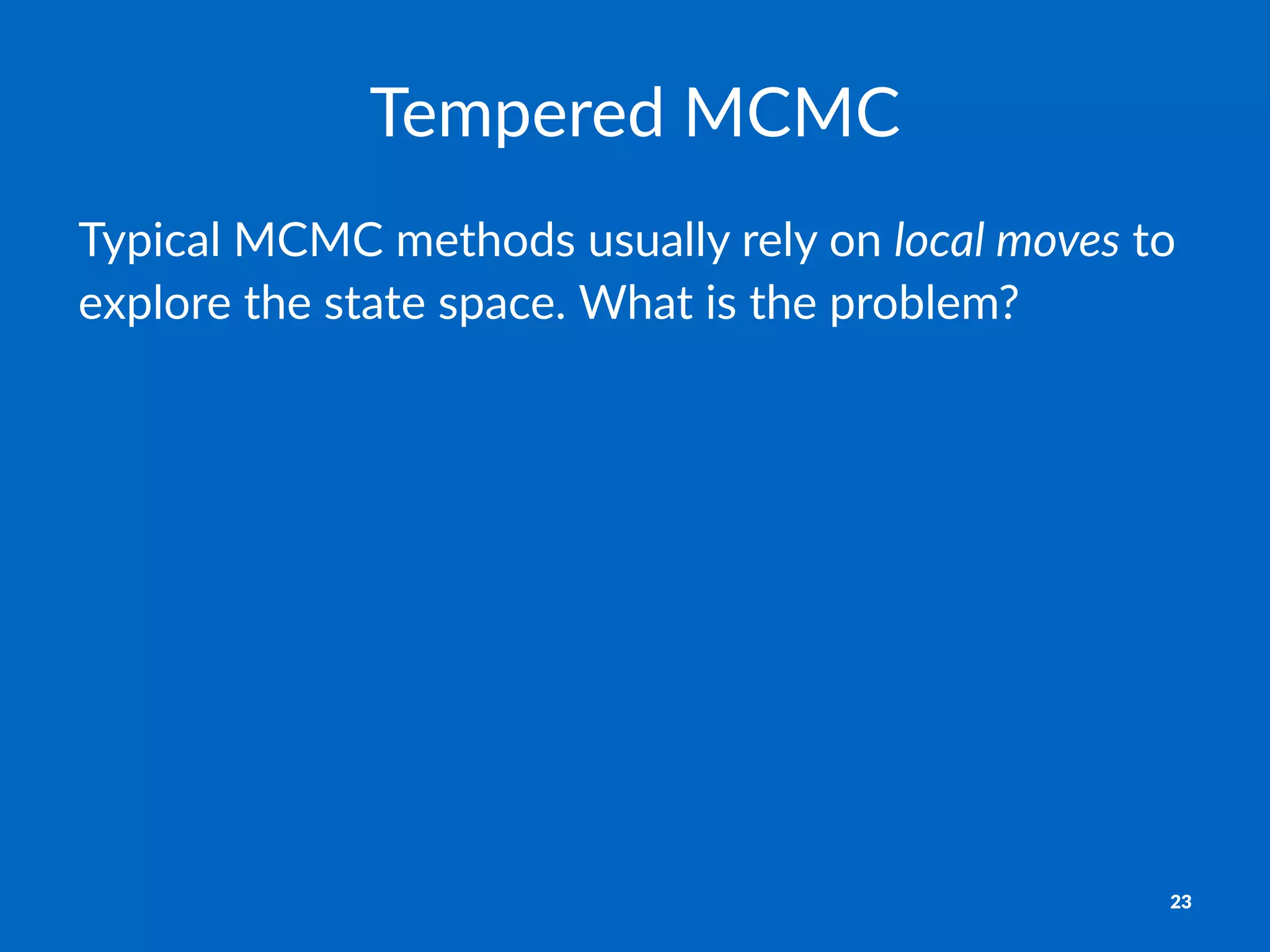 Tempered MCMC

Typical MCMC methods usually rely on local moves to explore the state space. What is the problem?

23